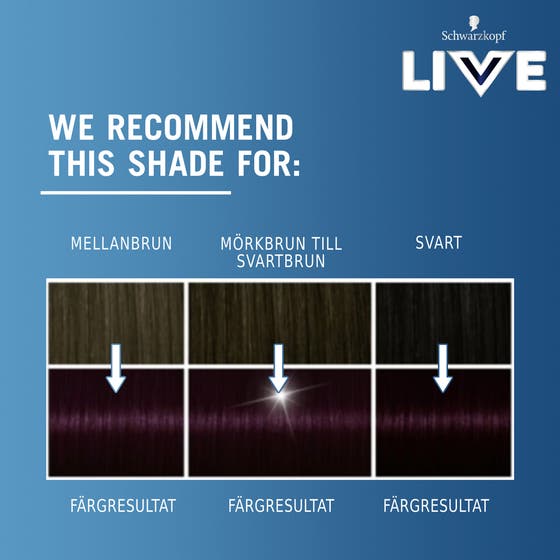 Schwarzkopf
LIVE

WE RECOMMEND THIS SHADE FOR:

MELLANBRUN

MÖRKBRUN TILL SVARTBRUN

SVART

FÄRGRESULTAT

FÄRGRESULTAT

FÄRGRESULTAT